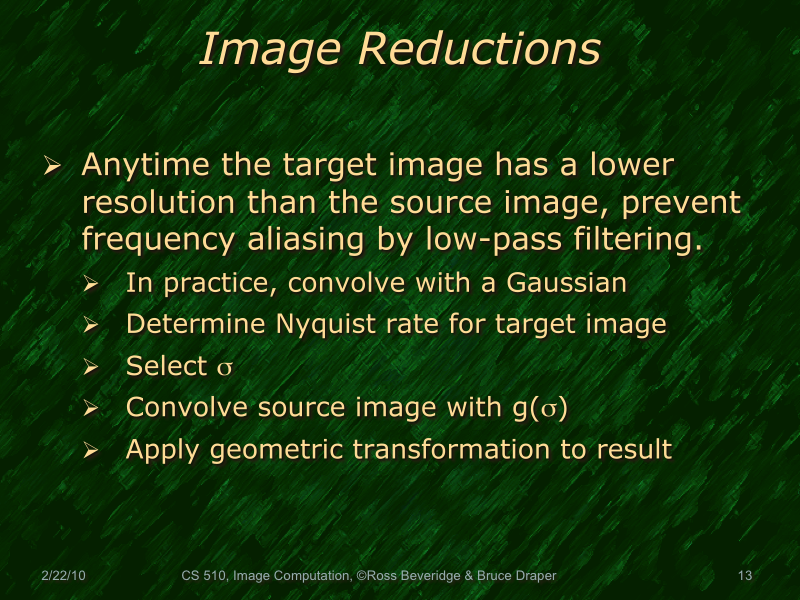 Image Reductions

➢ Anytime the target image has a lower resolution than the source image, prevent frequency aliasing by low-pass filtering.

➢ In practice, convolve with a Gaussian
➢ Determine Nyquist rate for target image
➢ Select $\sigma$
➢ Convolve source image with g($\sigma$)
➢ Apply geometric transformation to result

2/22/10 CS 510, Image Computation, ©Ross Beveridge & Bruce Draper 13